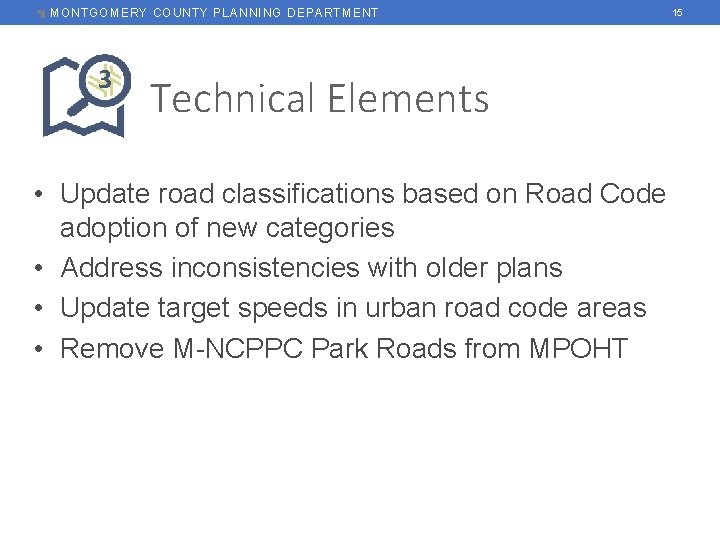 MONTGOMERY COUNTY PLANNING DEPARTMENT 15

3

Technical Elements

• Update road classifications based on Road Code adoption of new categories
• Address inconsistencies with older plans
• Update target speeds in urban road code areas
• Remove M-NCPPC Park Roads from MPOHT